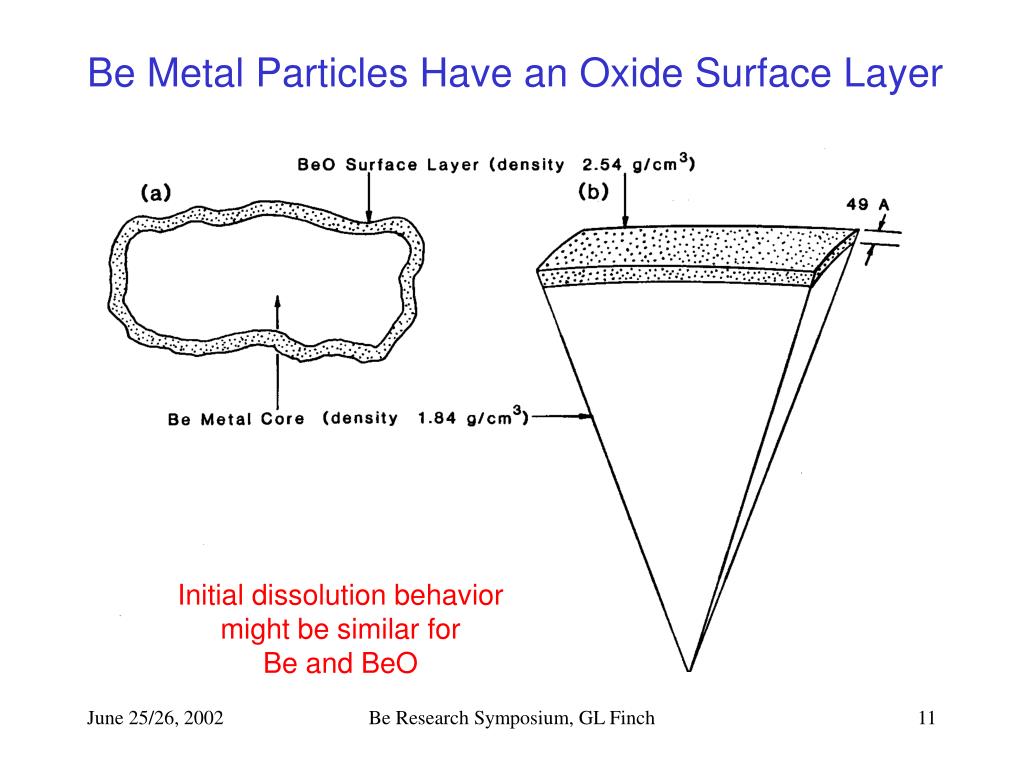 Be Metal Particles Have an Oxide Surface Layer

BeO Surface Layer (density 2.54 g/cm$^3$)

(a)

(b)

49 A

Be Metal Core (density 1.84 g/cm$^3$)

Initial dissolution behavior might be similar for Be and BeO

June 25/26, 2002

Be Research Symposium, GL Finch

11